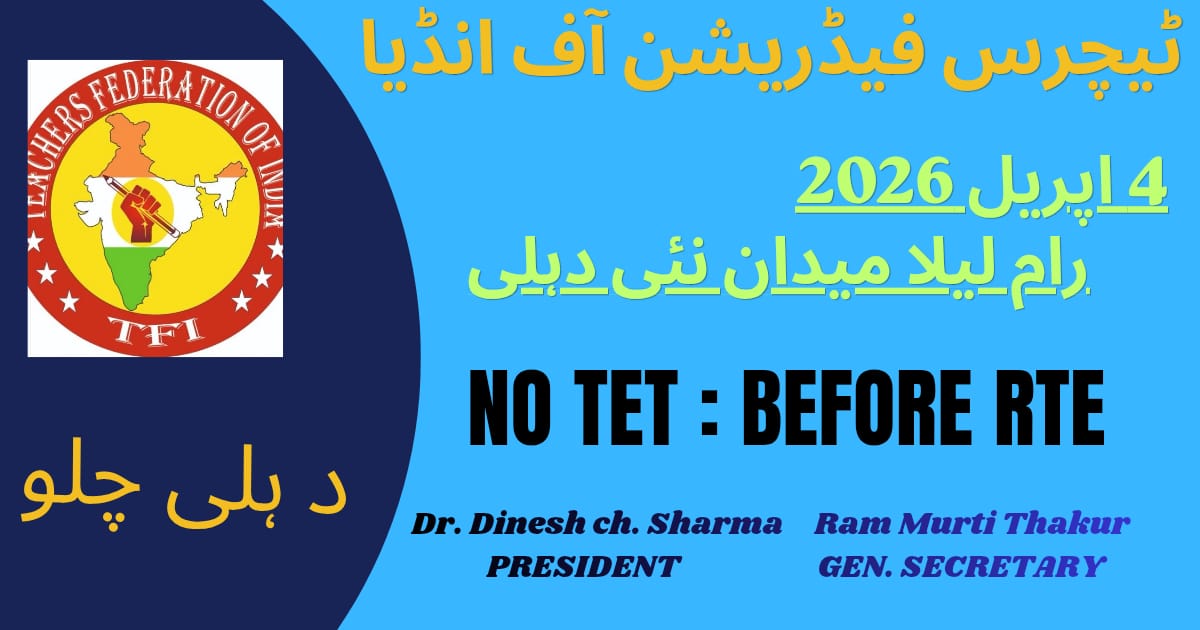 TEACHERS FEDERATION OF INDIA
TFI

ٹیچرس فیڈریشن آف انڈیا

4 اپریل 2026
رام لیلا میدان نئی دہلی

NO TET : BEFORE RTE

د ہلی چلو

Dr. Dinesh ch. Sharma
PRESIDENT

Ram Murti Thakur
GEN. SECRETARY